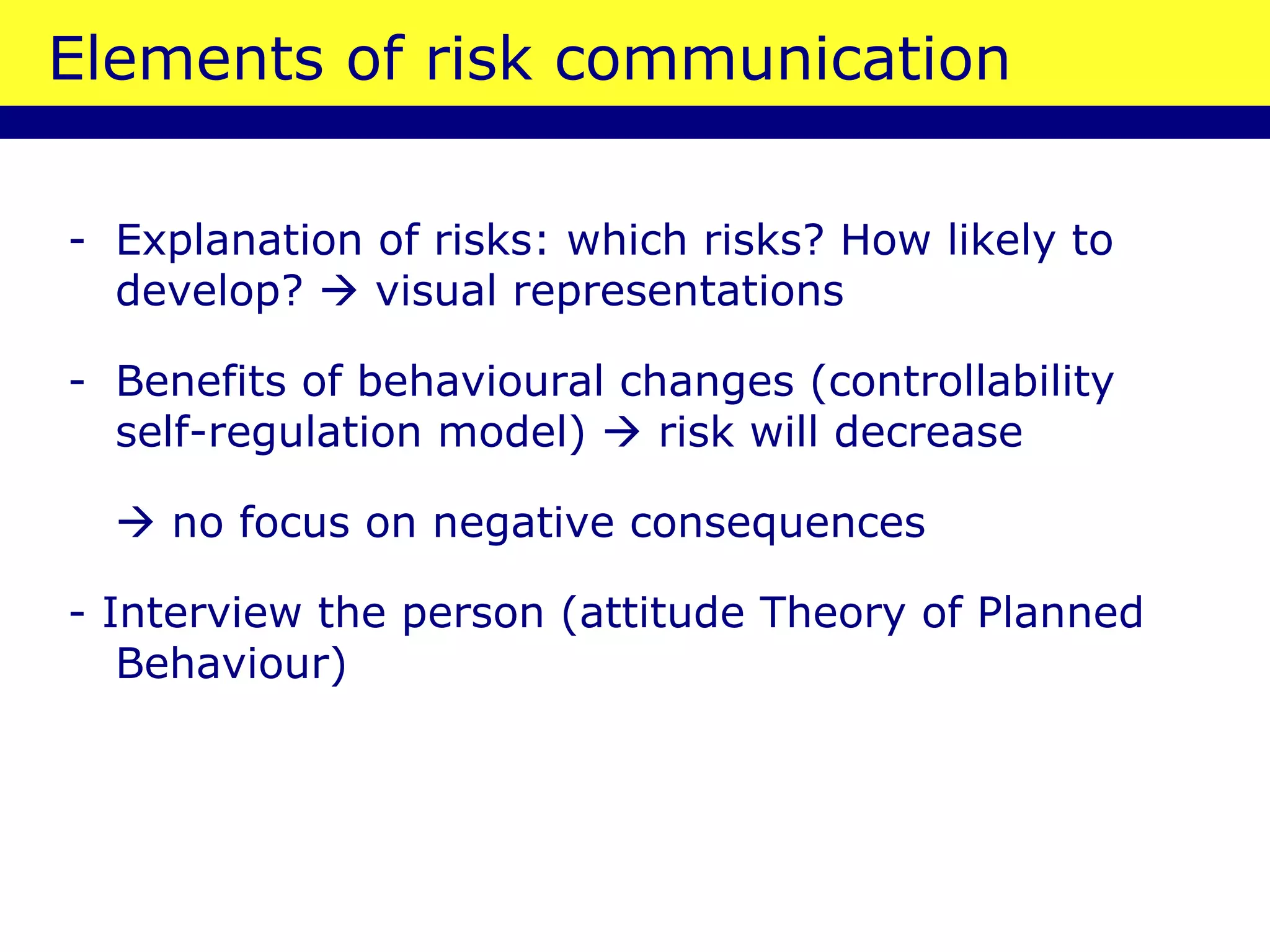 Elements of risk communication

- Explanation of risks: which risks? How likely to develop? → visual representations

- Benefits of behavioural changes (controllability self-regulation model) → risk will decrease

→ no focus on negative consequences

- Interview the person (attitude Theory of Planned Behaviour)